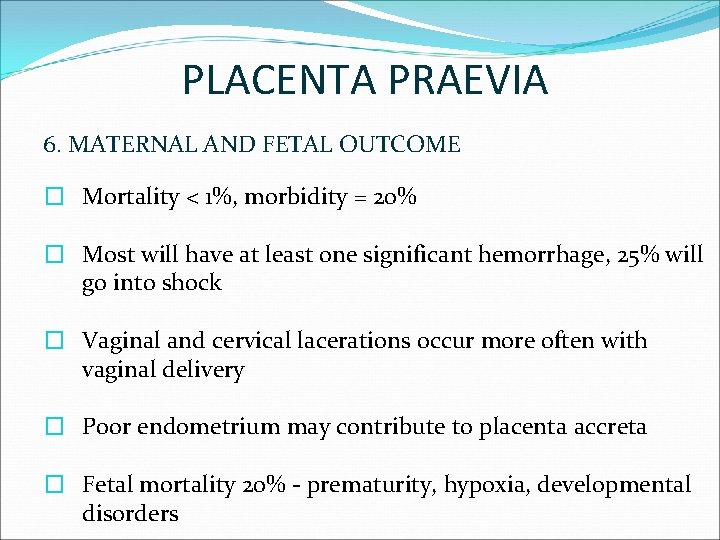 PLACENTA PRAEVIA

6. MATERNAL AND FETAL OUTCOME

Mortality < 1%, morbidity = 20%

Most will have at least one significant hemorrhage, 25% will go into shock

Vaginal and cervical lacerations occur more often with vaginal delivery

Poor endometrium may contribute to placenta accreta

Fetal mortality 20% - prematurity, hypoxia, developmental disorders